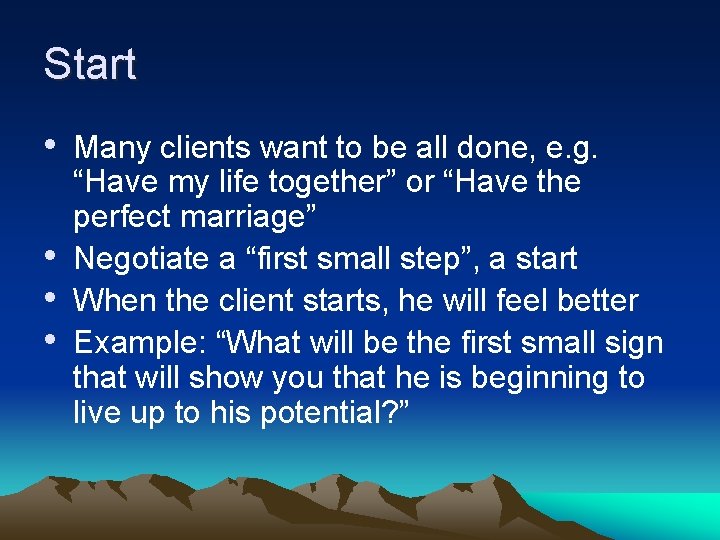 Start

• Many clients want to be all done, e.g. “Have my life together” or “Have the perfect marriage”
• Negotiate a “first small step”, a start
• When the client starts, he will feel better
• Example: “What will be the first small sign that will show you that he is beginning to live up to his potential?”